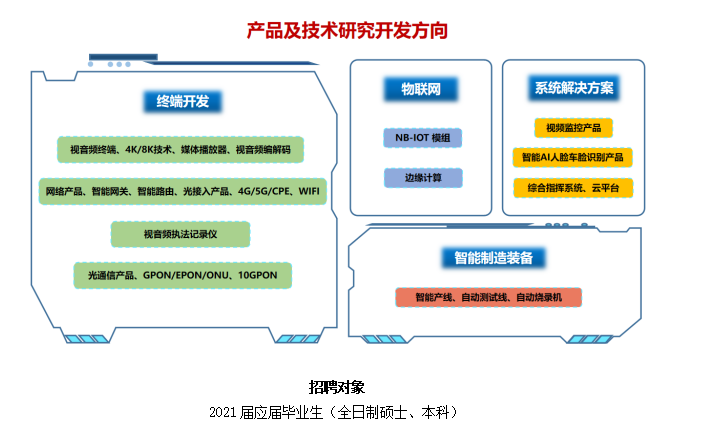 产品及技术研究开发方向

终端开发

视音频终端、4K/8K技术、媒体播放器、视音频编解码

网络产品、智能网关、智能路由、光接入产品、4G/5G/CPE、WIFI

视音频执法记录仪

光通信产品、GPON/EPON/ONU、10GPON

物联网

NB-IOT 模组

边缘计算

系统解决方案

视频监控产品

智能AI人脸车脸识别产品

综合指挥系统、云平台

智能制造装备

智能产线、自动测试线、自动烧录机

招聘对象

2021 届应届毕业生（全日制硕士、本科）